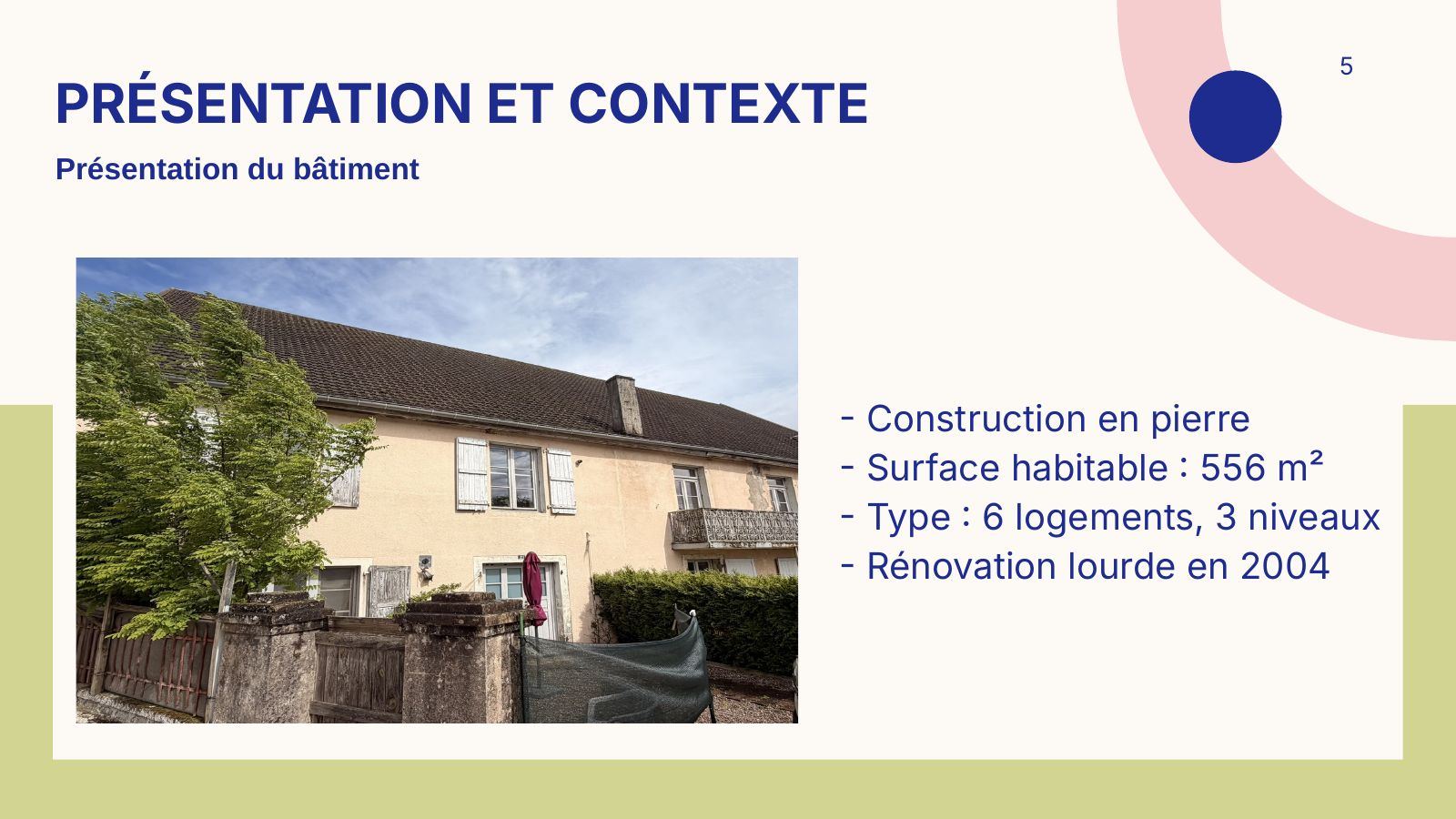 5

PRÉSENTATION ET CONTEXTE

Présentation du bâtiment

- Construction en pierre
- Surface habitable : 556 m²
- Type : 6 logements, 3 niveaux
- Rénovation lourde en 2004